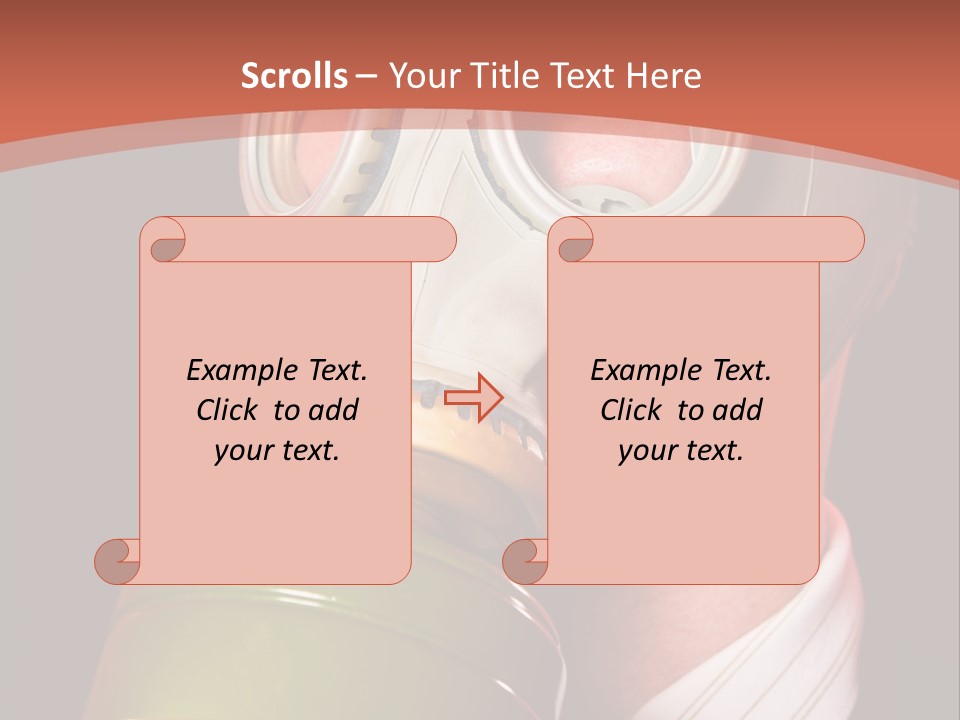 Scrolls – Your Title Text Here

Example Text.
Click to add
your text.

Example Text.
Click to add
your text.